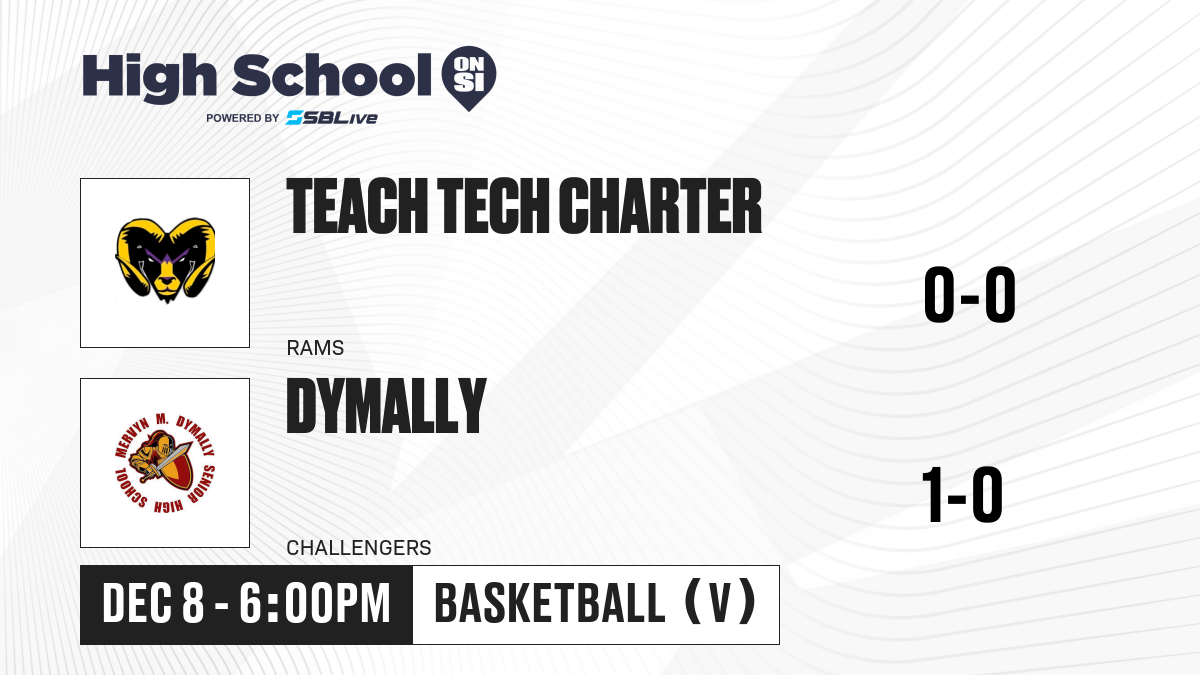 High School ON SI
POWERED BY SBLive

TEACH TECH CHARTER
RAMS
0-0

MERVYN M. DYMALLY SENIOR HIGH SCHOOL
DYMALLY
CHALLENGERS
1-0

DEC 8 - 6:00PM
BASKETBALL (V)